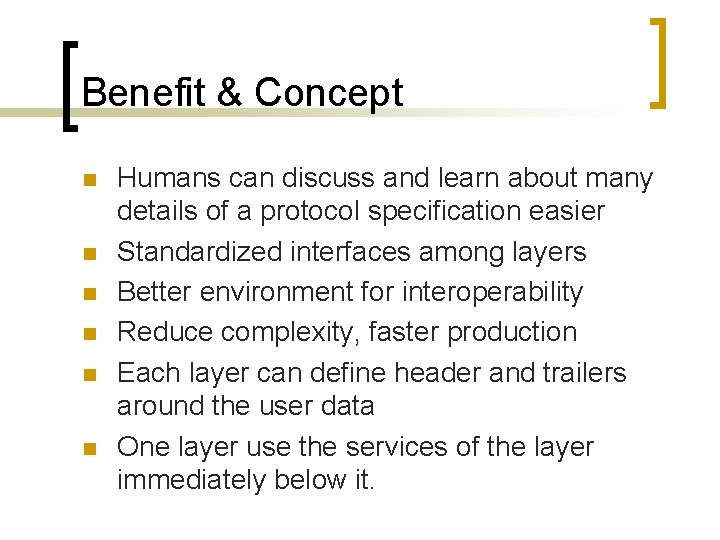 Benefit & Concept

- Humans can discuss and learn about many details of a protocol specification easier
- Standardized interfaces among layers
- Better environment for interoperability
- Reduce complexity, faster production
- Each layer can define header and trailers around the user data
- One layer use the services of the layer immediately below it.